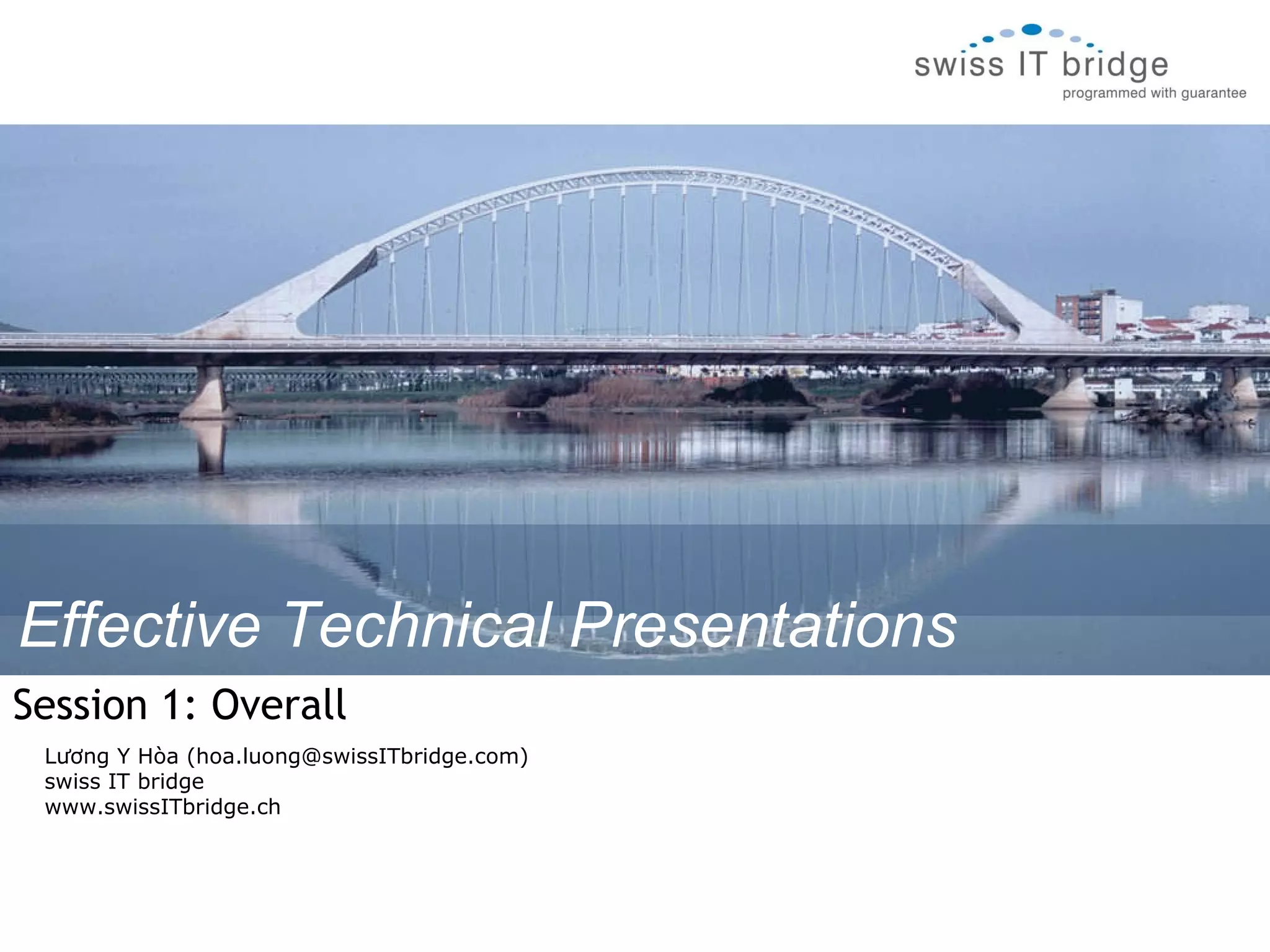 swiss IT bridge
programmed with guarantee

Effective Technical Presentations

Session 1: Overall

Lương Y Hòa (hoa.luong@swissITbridge.com)
swiss IT bridge
www.swissITbridge.ch